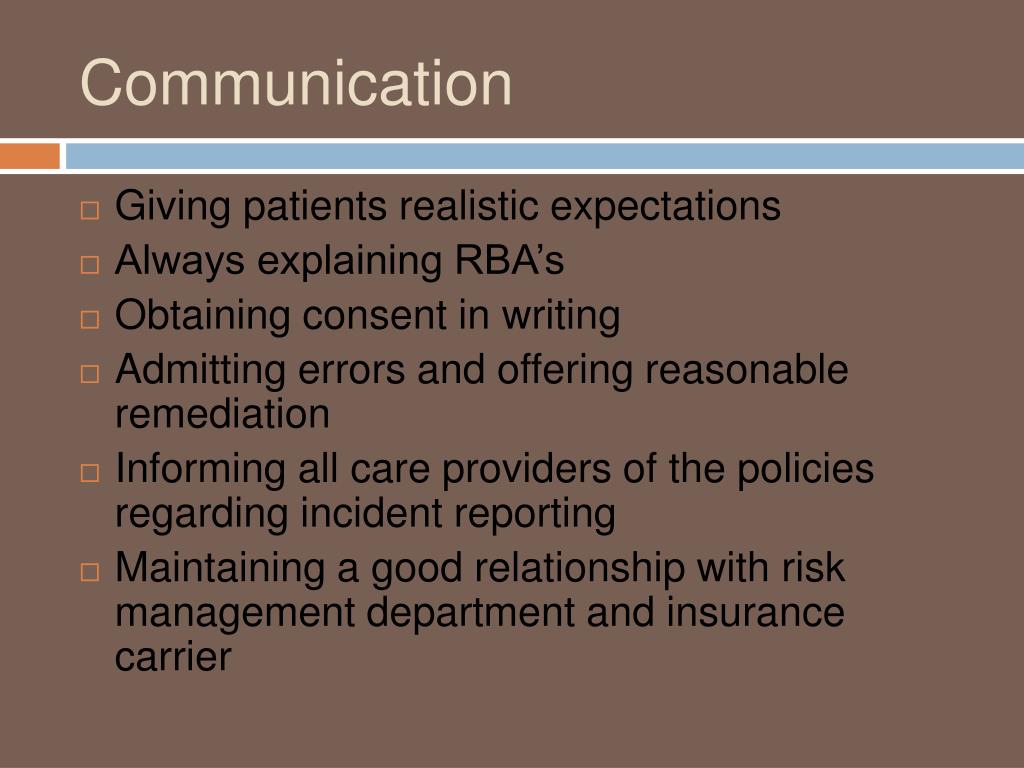 Communication

□ Giving patients realistic expectations
□ Always explaining RBA’s
□ Obtaining consent in writing
□ Admitting errors and offering reasonable remediation
□ Informing all care providers of the policies regarding incident reporting
□ Maintaining a good relationship with risk management department and insurance carrier